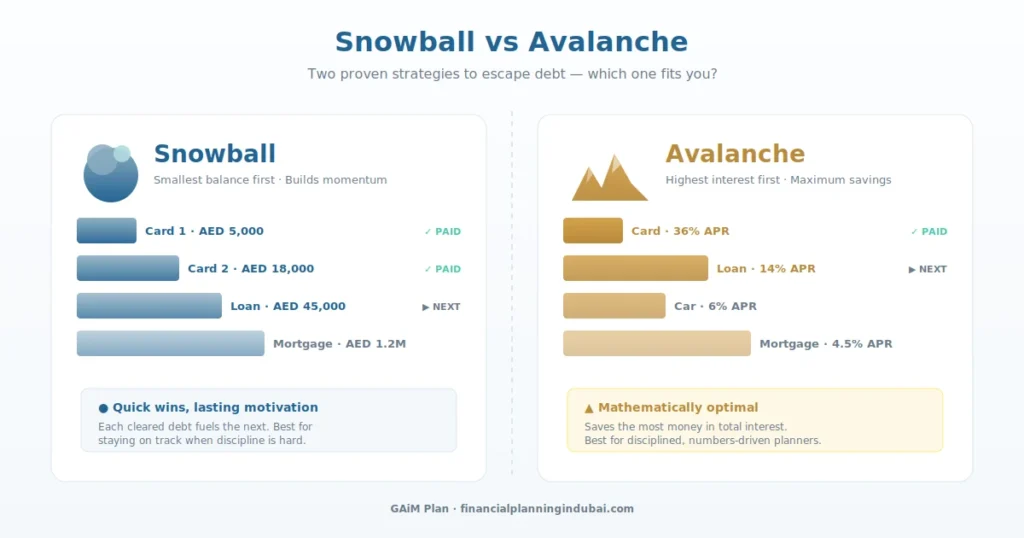 Snowball vs Avalanche

Two proven strategies to escape debt — which one fits you?

Snowball

Smallest balance first · Builds momentum

Card 1 · AED 5,000 ✓ PAID

Card 2 · AED 18,000 ✓ PAID

Loan · AED 45,000 ▶ NEXT

Mortgage · AED 1.2M

● Quick wins, lasting motivation

Each cleared debt fuels the next. Best for staying on track when discipline is hard.

Avalanche

Highest interest first · Maximum savings

Card · 36% APR ✓ PAID

Loan · 14% APR ▶ NEXT

Car · 6% APR

Mortgage · 4.5% APR

▲ Mathematically optimal

Saves the most money in total interest.
Best for disciplined, numbers-driven planners.

GAiM Plan · financialplanningindubai.com